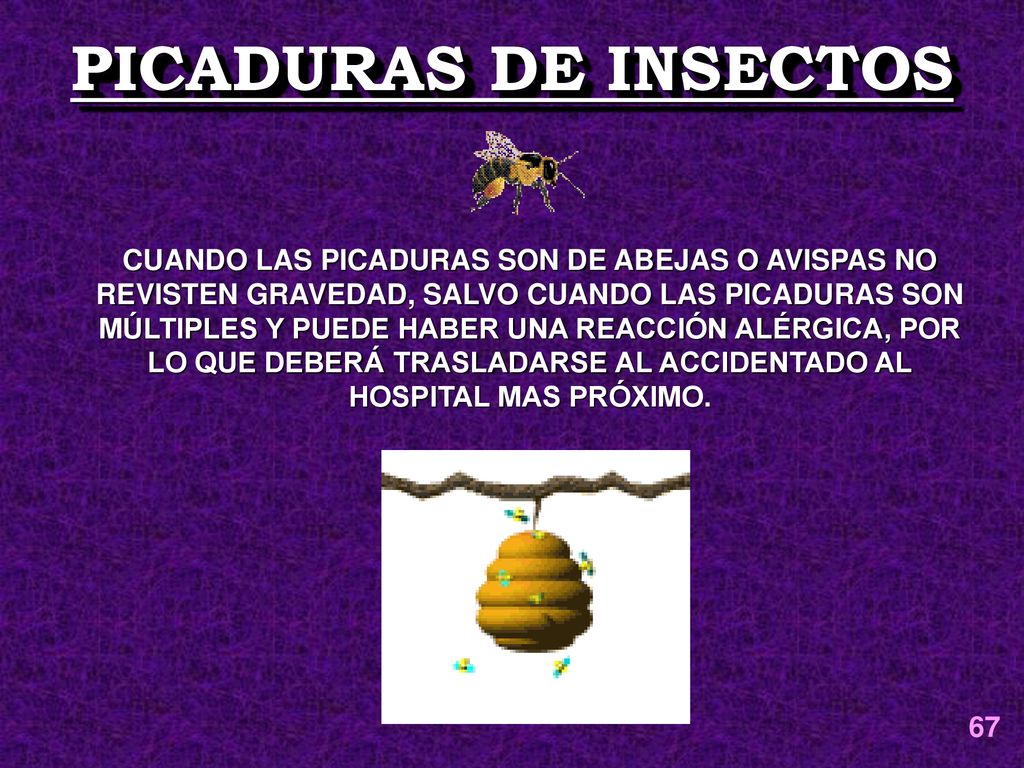 PICADURAS DE INSECTOS

CUANDO LAS PICADURAS SON DE ABEJAS O AVISPAS NO REVISTEN GRAVEDAD, SALVO CUANDO LAS PICADURAS SON MÚLTIPLES Y PUEDE HABER UNA REACCIÓN ALÉRGICA, POR LO QUE DEBERÁ TRASLADARSE AL ACCIDENTADO AL HOSPITAL MAS PRÓXIMO.

67